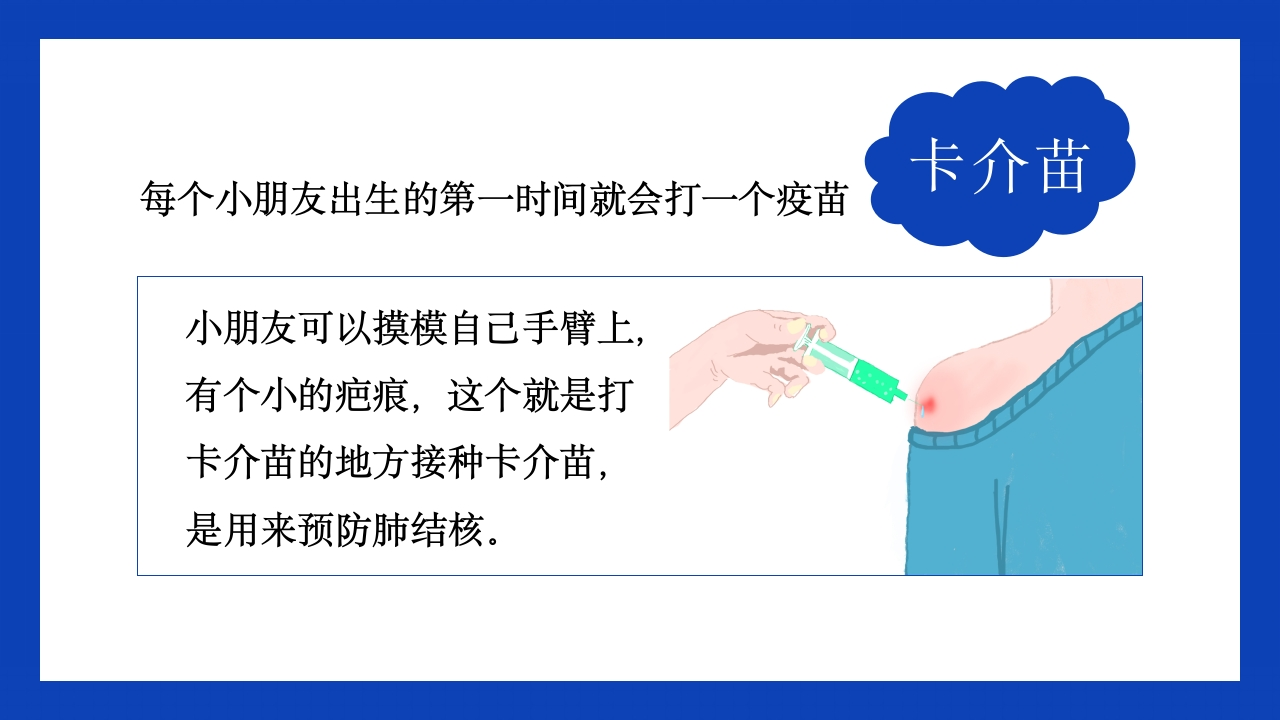 每个小朋友出生的第一时间就会打一个疫苗

卡介苗

小朋友可以摸模自己手臂上，有个小的疤痕，这个就是打卡介苗的地方接种卡介苗，是用来预防肺结核。